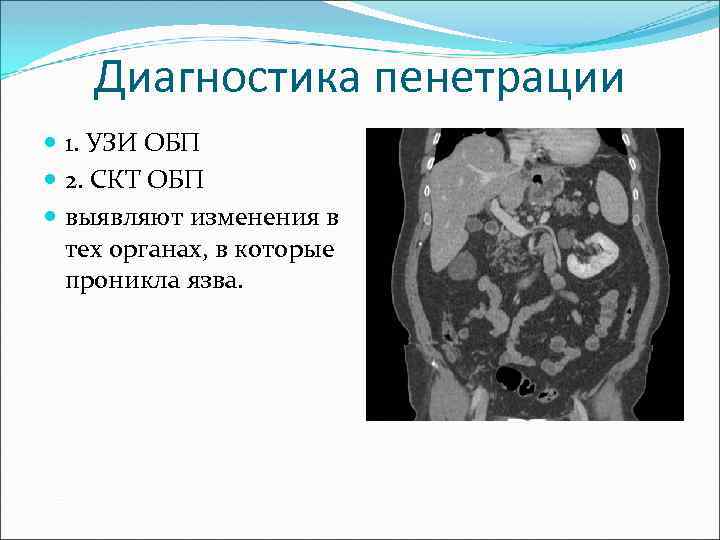 Диагностика пенетрации

1. УЗИ ОБП

2. СКТ ОБП

выявляют изменения в тех органах, в которые проникла язва.